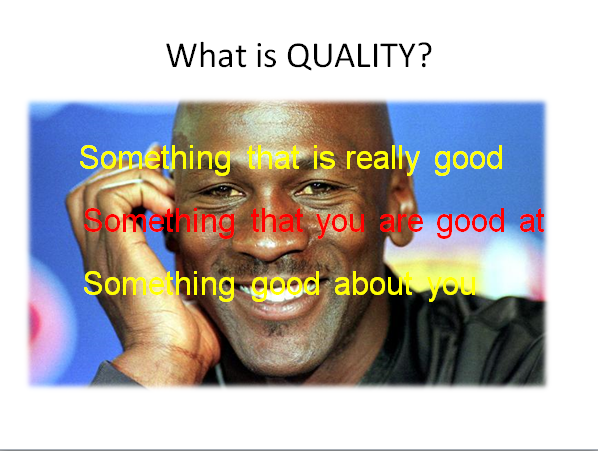 What is QUALITY?

Something that is really good

Something that you are good at

Something good about you